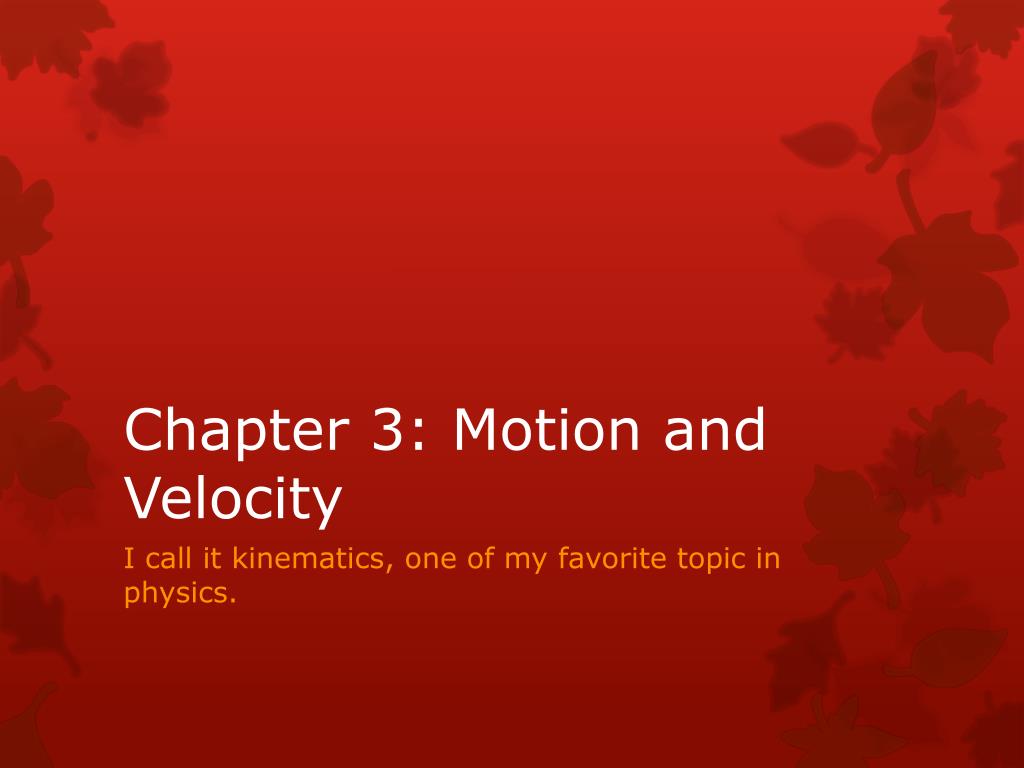 Chapter 3: Motion and Velocity

I call it kinematics, one of my favorite topic in physics.